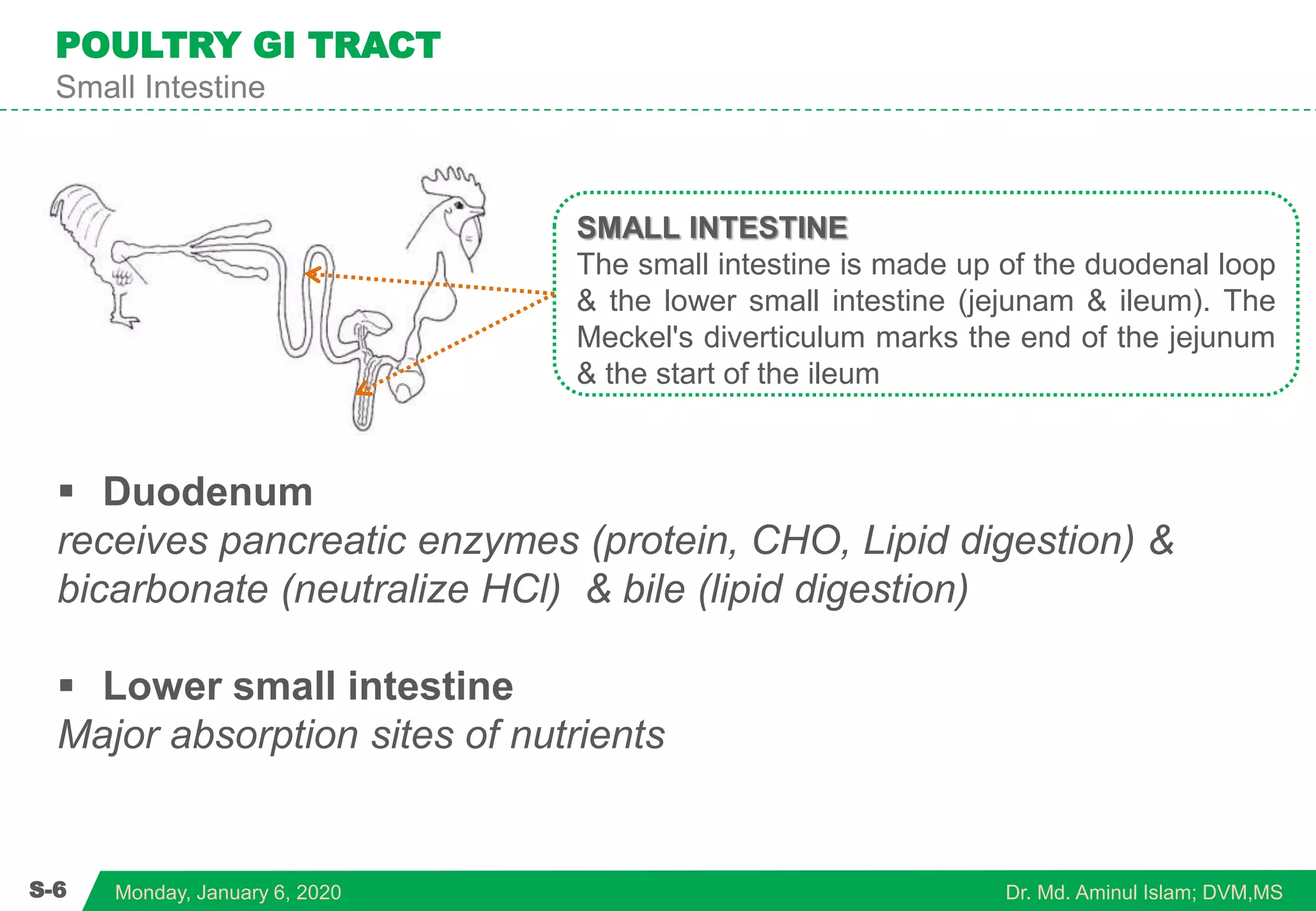 POULTRY GI TRACT
Small Intestine

SMALL INTESTINE
The small intestine is made up of the duodenal loop & the lower small intestine (jejunam & ileum). The Meckel's diverticulum marks the end of the jejunum & the start of the ileum

▪ Duodenum
receives pancreatic enzymes (protein, CHO, Lipid digestion) & bicarbonate (neutralize HCl) & bile (lipid digestion)

▪ Lower small intestine
Major absorption sites of nutrients

S-6 Monday, January 6, 2020 Dr. Md. Aminul Islam; DVM,MS